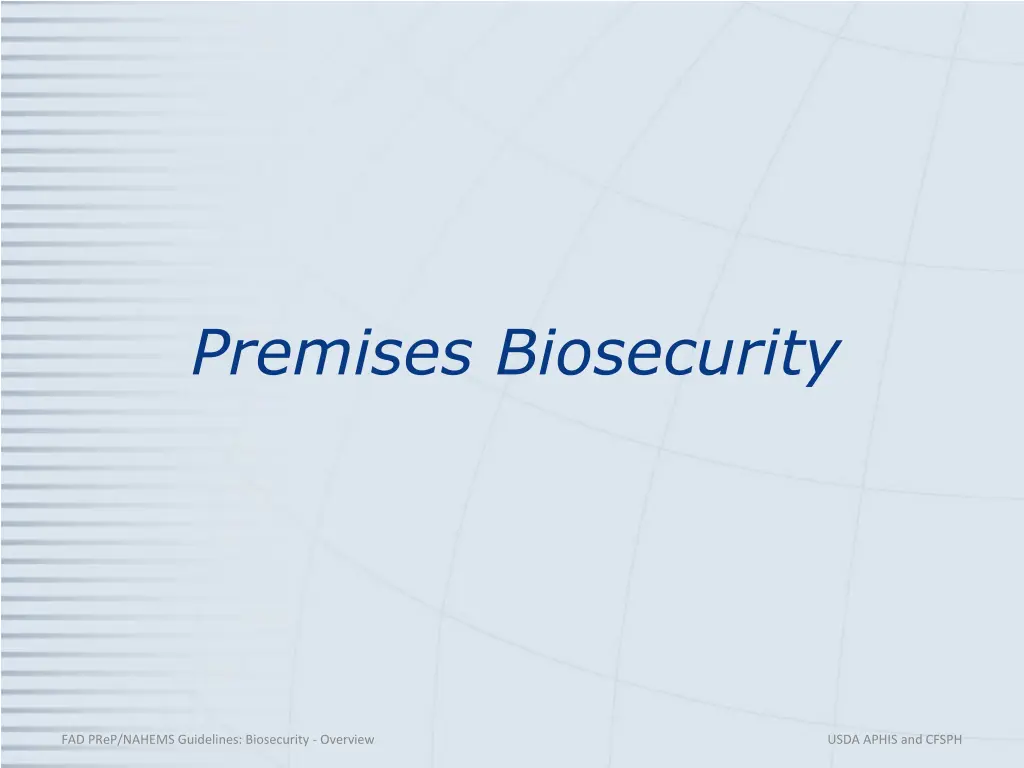 Premises Biosecurity

FAD PReP/NAHEMS Guidelines: Biosecurity - Overview

USDA APHIS and CFSPH